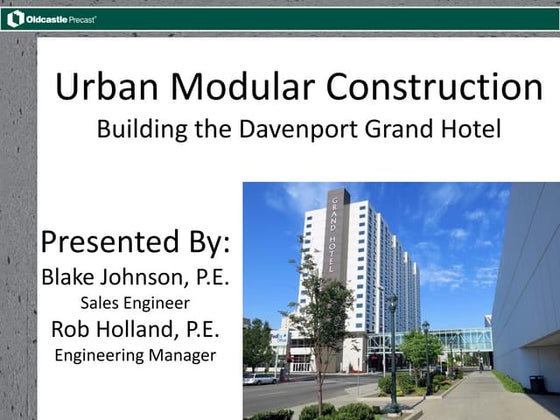 Oldcastle Precast®

Urban Modular Construction

Building the Davenport Grand Hotel

Presented By:

Blake Johnson, P.E.

Sales Engineer

Rob Holland, P.E.

Engineering Manager

GRAND HOTEL